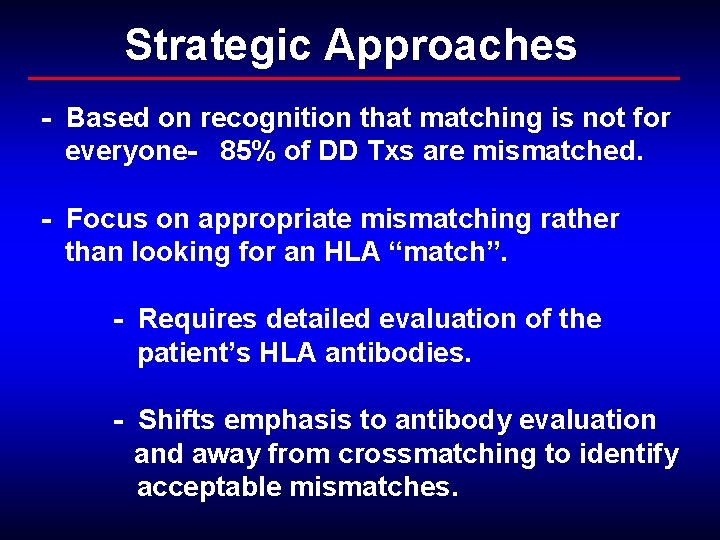 Strategic Approaches

- Based on recognition that matching is not for everyone- 85% of DD Txs are mismatched.

- Focus on appropriate mismatching rather than looking for an HLA “match”.

- Requires detailed evaluation of the patient’s HLA antibodies.

- Shifts emphasis to antibody evaluation and away from crossmatching to identify acceptable mismatches.